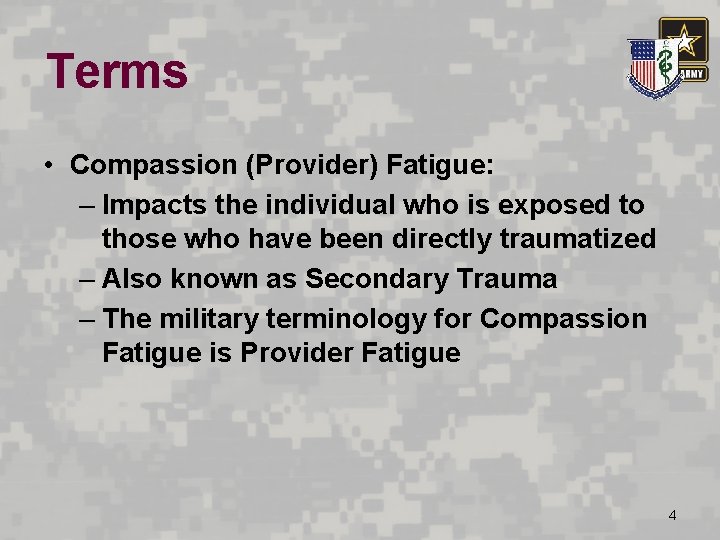 Terms

ARMY

• Compassion (Provider) Fatigue:
– Impacts the individual who is exposed to those who have been directly traumatized
– Also known as Secondary Trauma
– The military terminology for Compassion Fatigue is Provider Fatigue

4